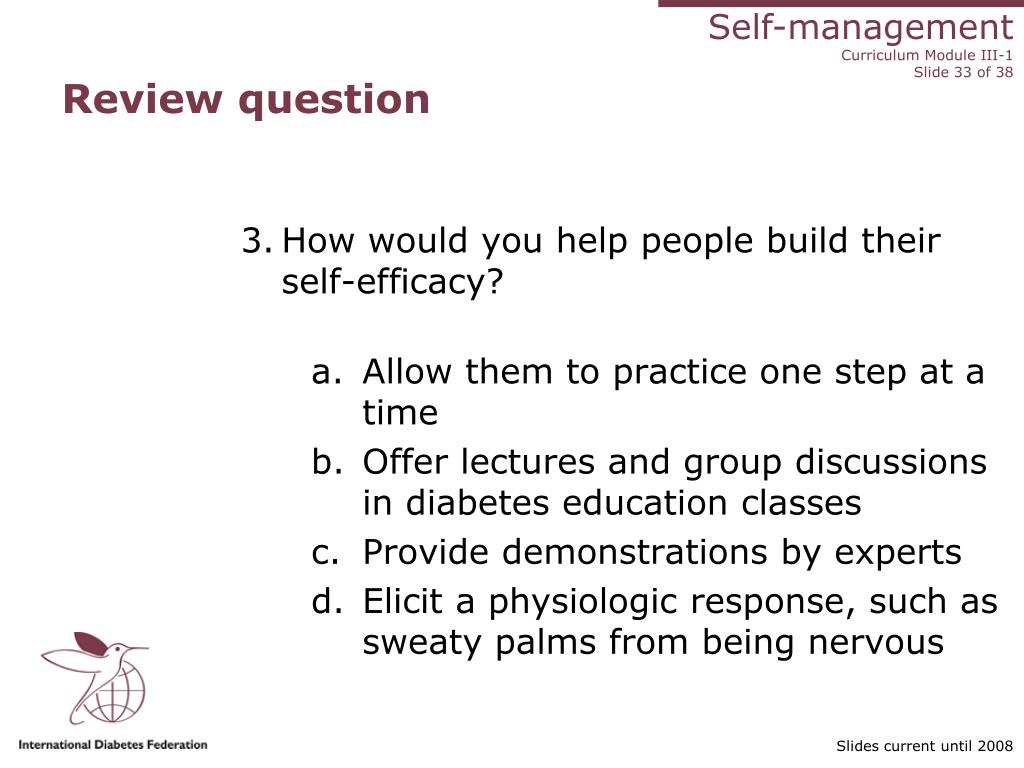 Self-management
Curriculum Module III-1
Slide 33 of 38

Review question

3. How would you help people build their self-efficacy?

a. Allow them to practice one step at a time
b. Offer lectures and group discussions in diabetes education classes
c. Provide demonstrations by experts
d. Elicit a physiologic response, such as sweaty palms from being nervous

International Diabetes Federation

Slides current until 2008